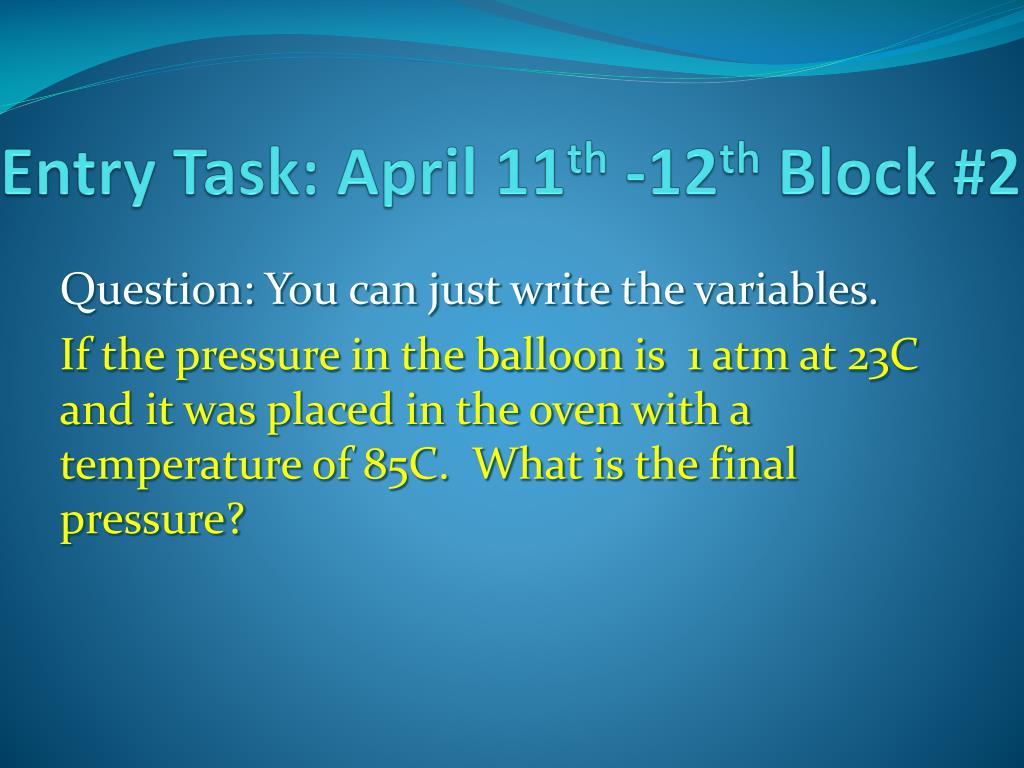 Entry Task: April 11$^{th}$ -12$^{th}$ Block #2

Question: You can just write the variables.

If the pressure in the balloon is 1 atm at 23C and it was placed in the oven with a temperature of 85C. What is the final pressure?